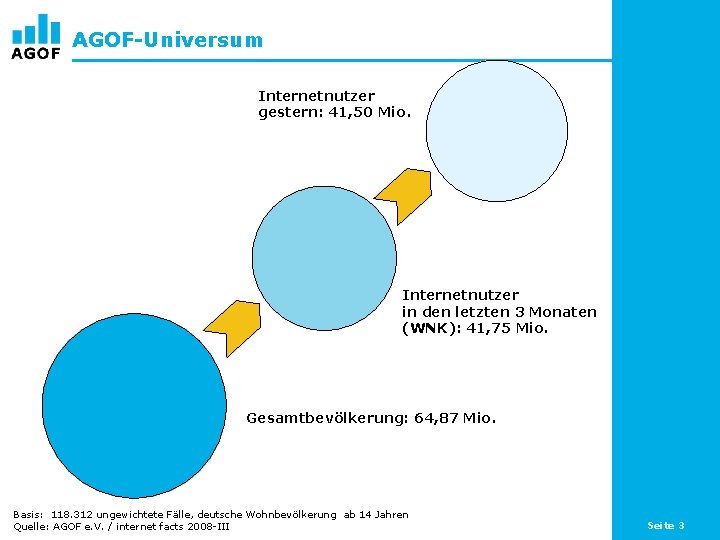 AGOF

AGOF-Universum

Internetnutzer
gestern: 41,50 Mio.

Internetnutzer
in den letzten 3 Monaten
(WNK): 41,75 Mio.

Gesamtbevölkerung: 64,87 Mio.

Basis: 118.312 ungewichtete Fälle, deutsche Wohnbevölkerung ab 14 Jahren
Quelle: AGOF e.V. / internet facts 2008-III

Seite 3